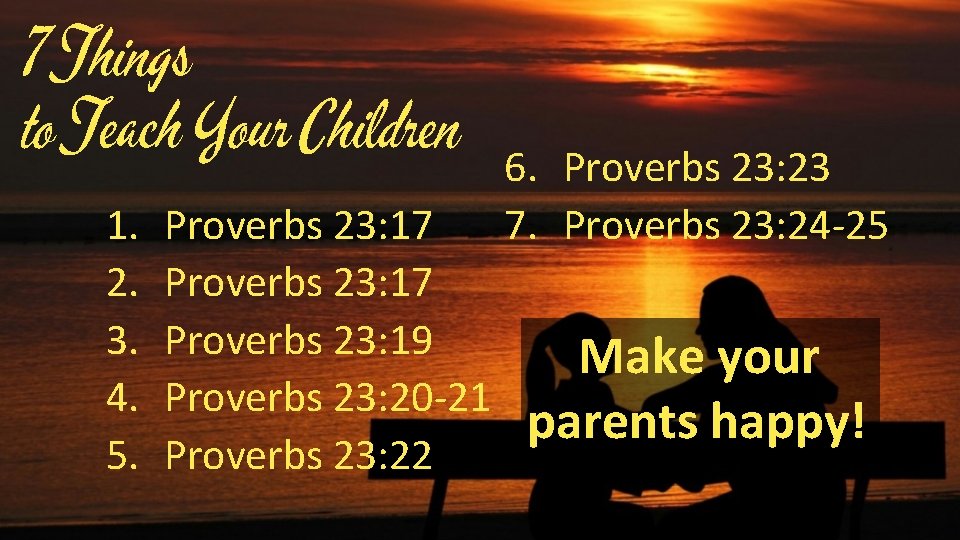 7 Things
to Teach Your Children

1. Proverbs 23:17
2. Proverbs 23:17
3. Proverbs 23:19
4. Proverbs 23:20-21
5. Proverbs 23:22
6. Proverbs 23:23
7. Proverbs 23:24-25

Make your parents happy!